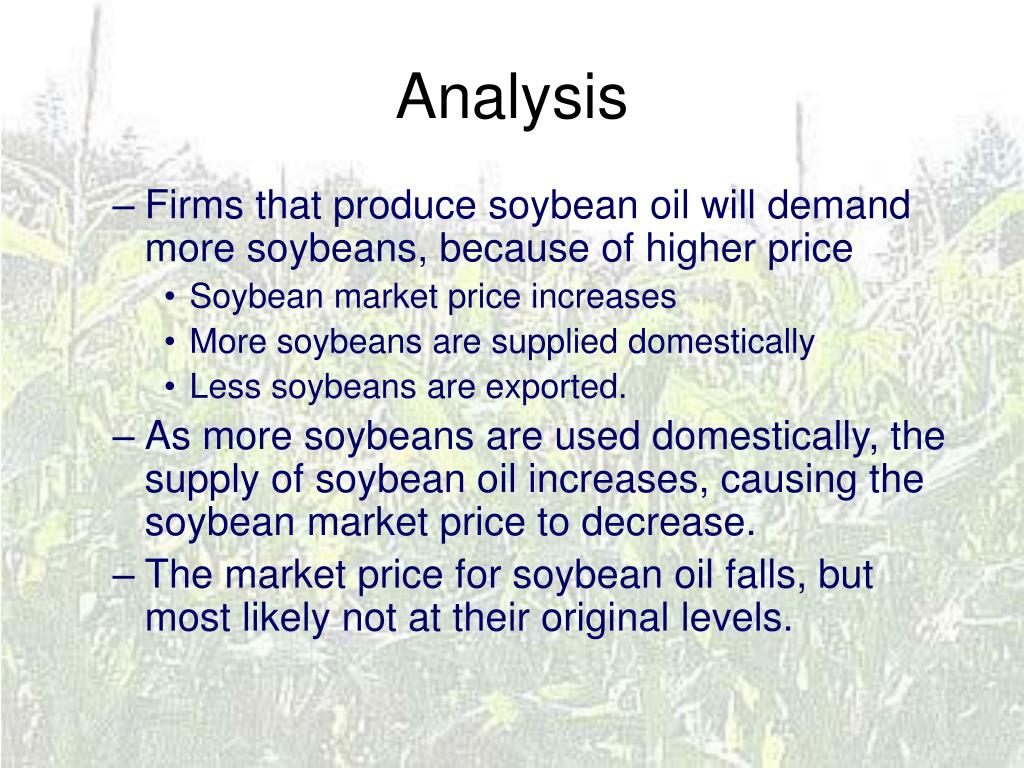 Analysis

– Firms that produce soybean oil will demand more soybeans, because of higher price
• Soybean market price increases
• More soybeans are supplied domestically
• Less soybeans are exported.
– As more soybeans are used domestically, the supply of soybean oil increases, causing the soybean market price to decrease.
– The market price for soybean oil falls, but most likely not at their original levels.